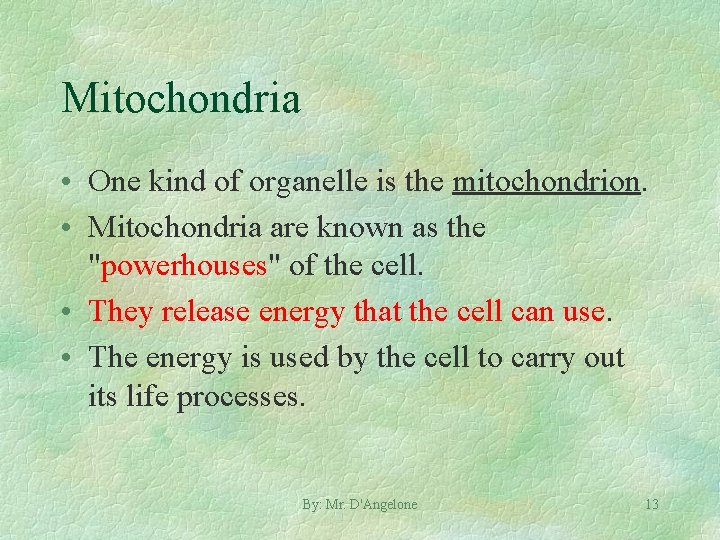 Mitochondria

• One kind of organelle is the mitochondrion.
• Mitochondria are known as the "powerhouses" of the cell.
• They release energy that the cell can use.
• The energy is used by the cell to carry out its life processes.

By: Mr. D'Angelone

13